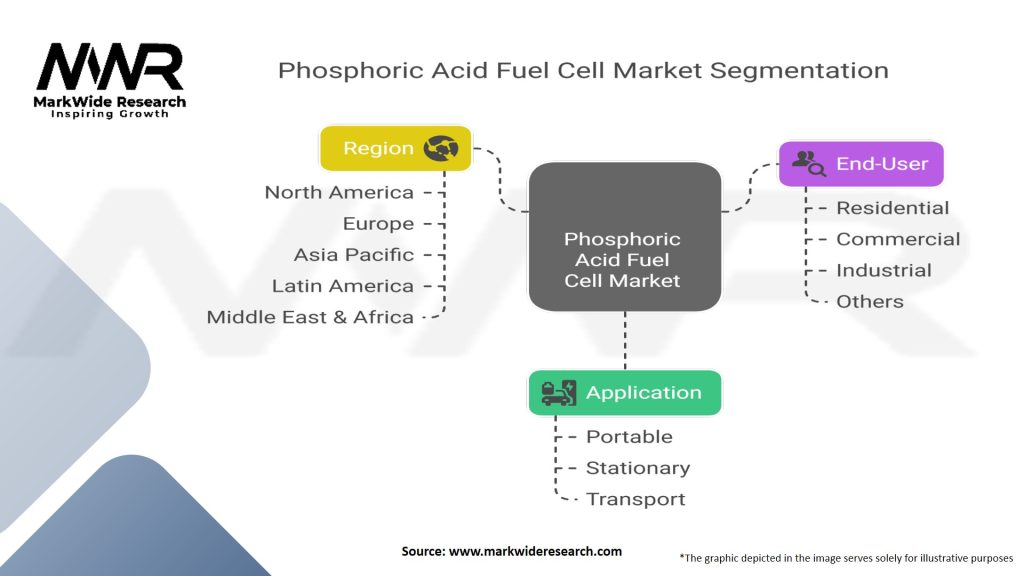 MWR
MarkWide Research
Inspiring Growth

Phosphoric Acid Fuel Cell Market Segmentation

Region
North America
Europe
Asia Pacific
Latin America
Middle East & Africa

Phosphoric Acid Fuel Cell Market

End-User
Residential
Commercial
Industrial
Others

Application
Portable
Stationary
Transport

Source: www.markwideresearch.com

*The graphic depicted in the image serves solely for illustrative purposes